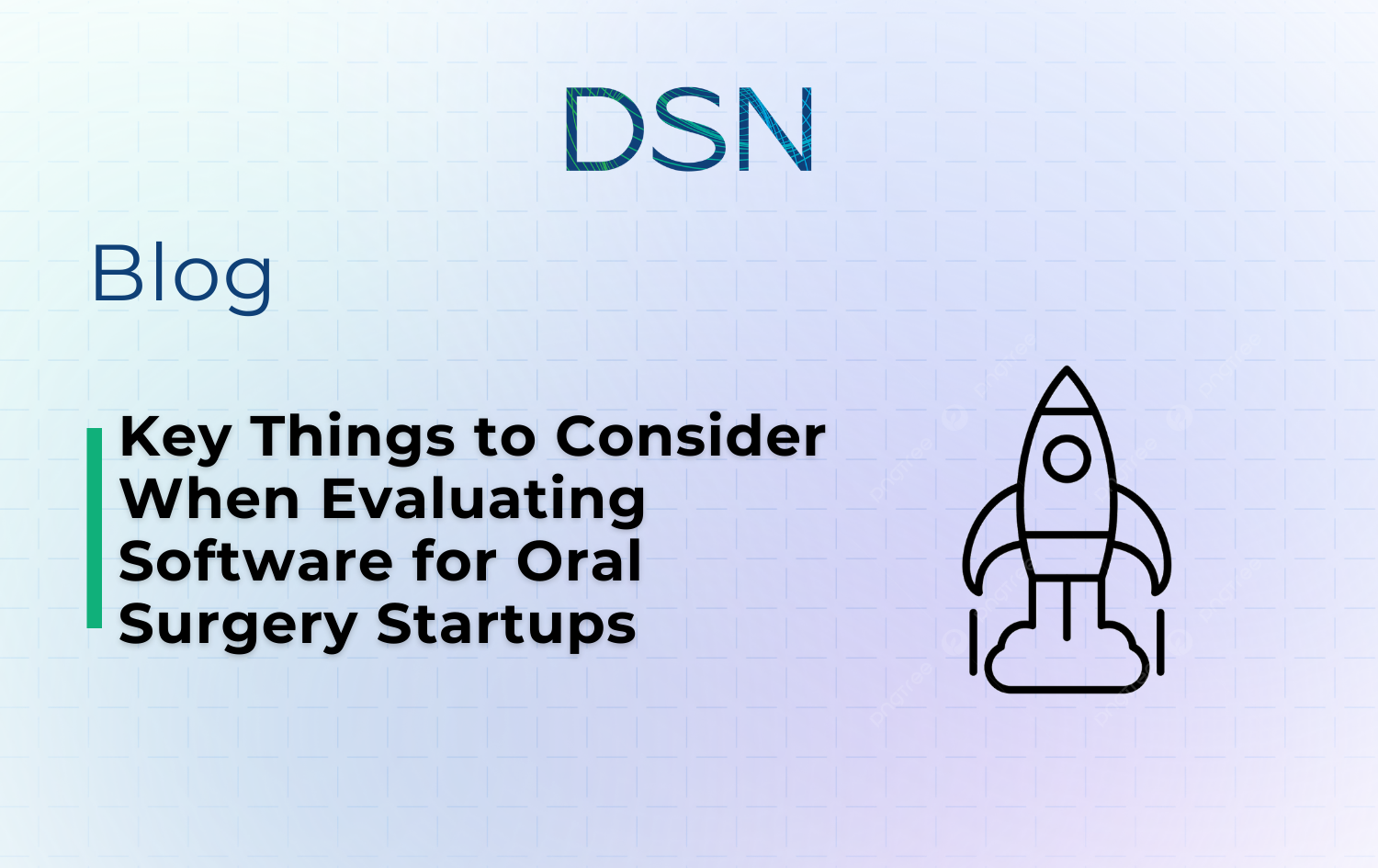 DSN

Blog

Key Things to Consider When Evaluating Software for Oral Surgery Startups